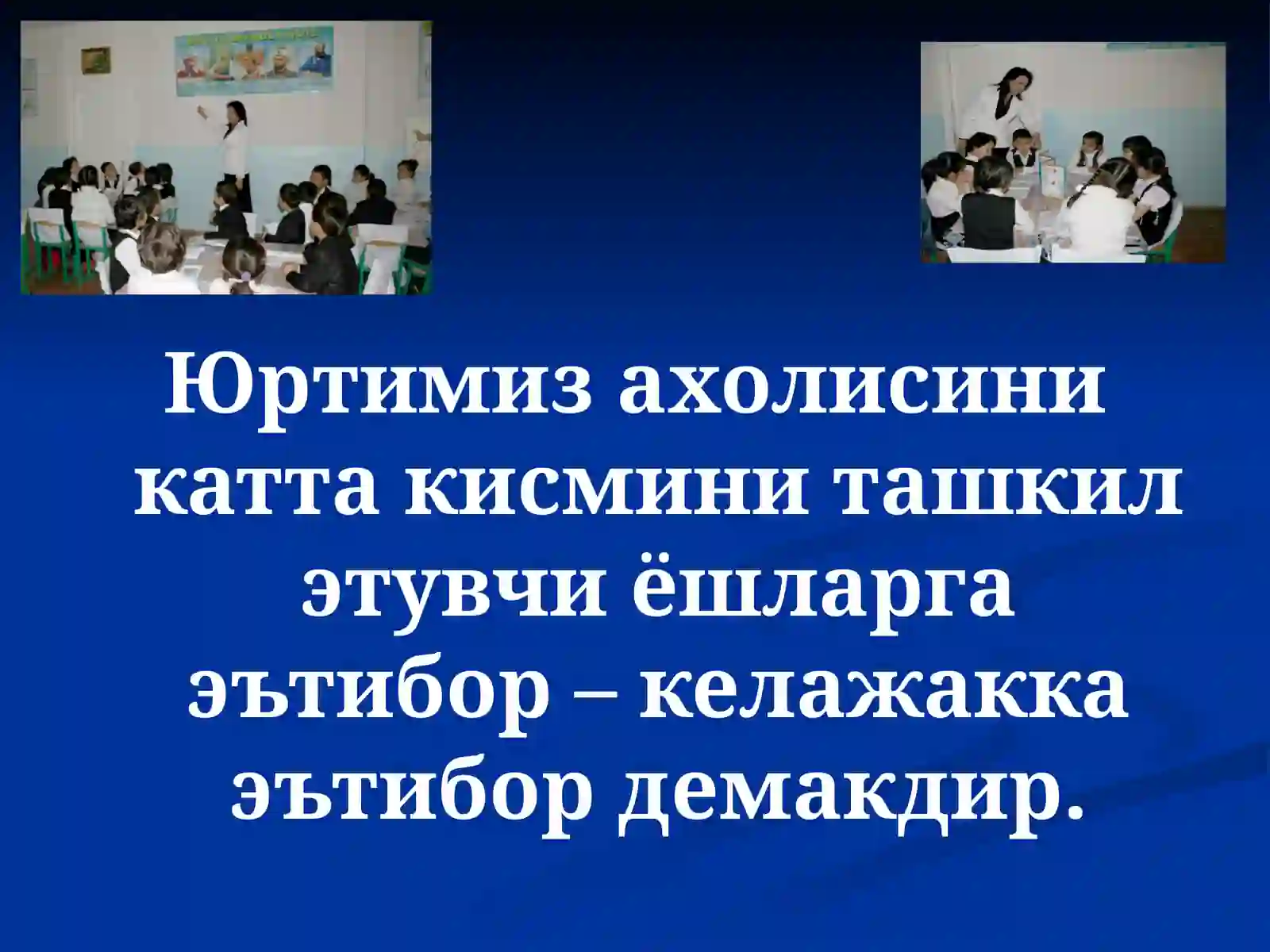 Юртимиз ахолисини катта кисмини ташкил этувчи ёшларга эътибор – келажакка эътибор демакдир.